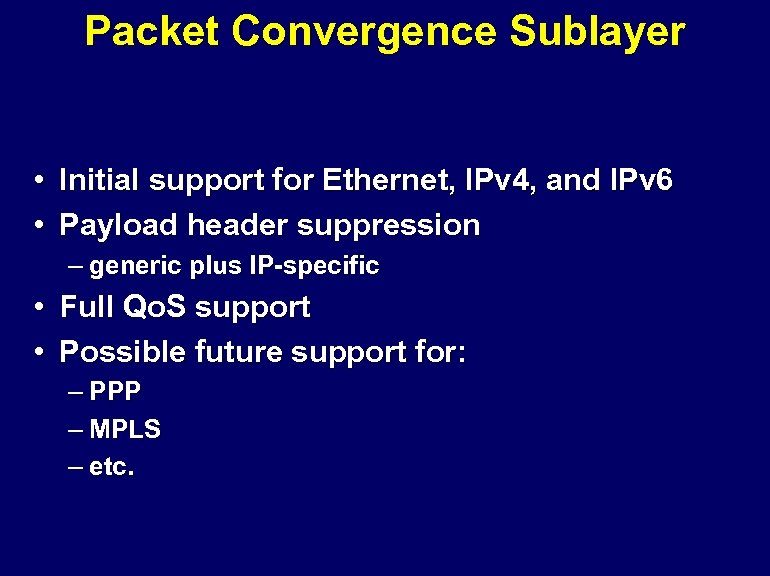 Packet Convergence Sublayer

• Initial support for Ethernet, IPv4, and IPv6
• Payload header suppression
– generic plus IP-specific
• Full QoS support
• Possible future support for:
– PPP
– MPLS
– etc.